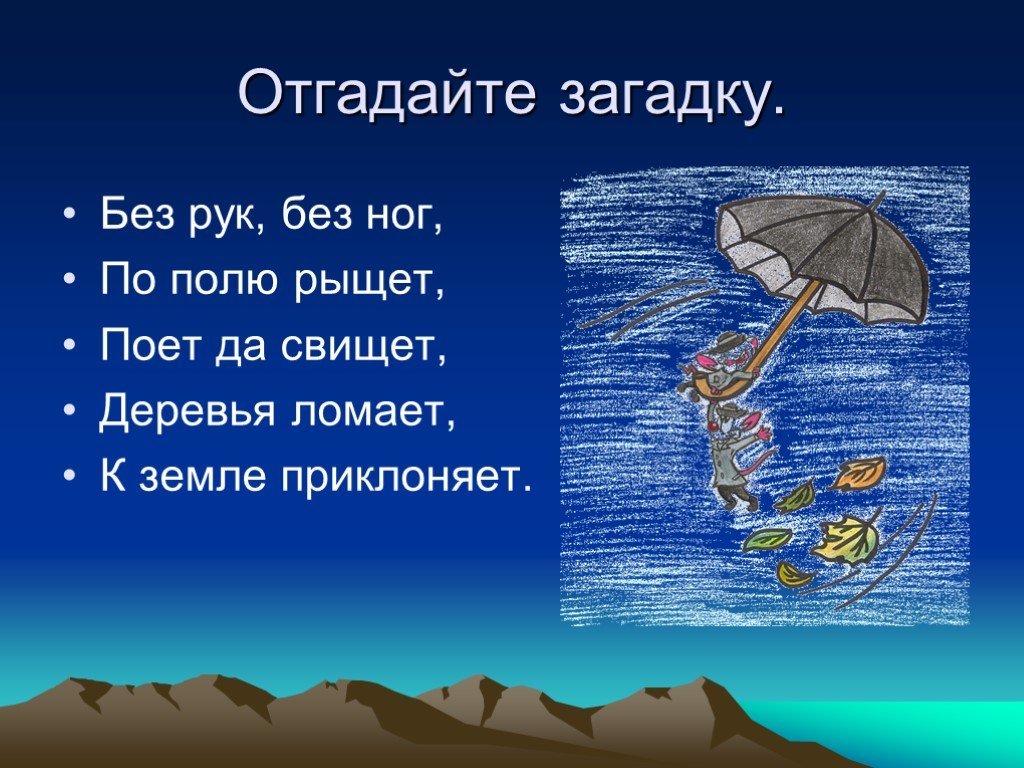 Отгадайте загадку.

• Без рук, без ног,
• По полю рыщет,
• Поет да свищет,
• Деревья ломает,
• К земле приклоняет.